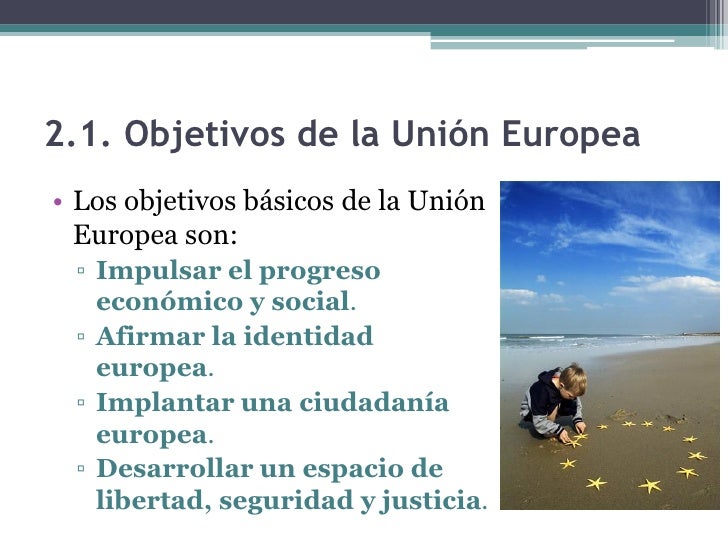 2.1. Objetivos de la Unión Europea

• Los objetivos básicos de la Unión Europea son:
▫ Impulsar el progreso económico y social.
▫ Afirmar la identidad europea.
▫ Implantar una ciudadanía europea.
▫ Desarrollar un espacio de libertad, seguridad y justicia.